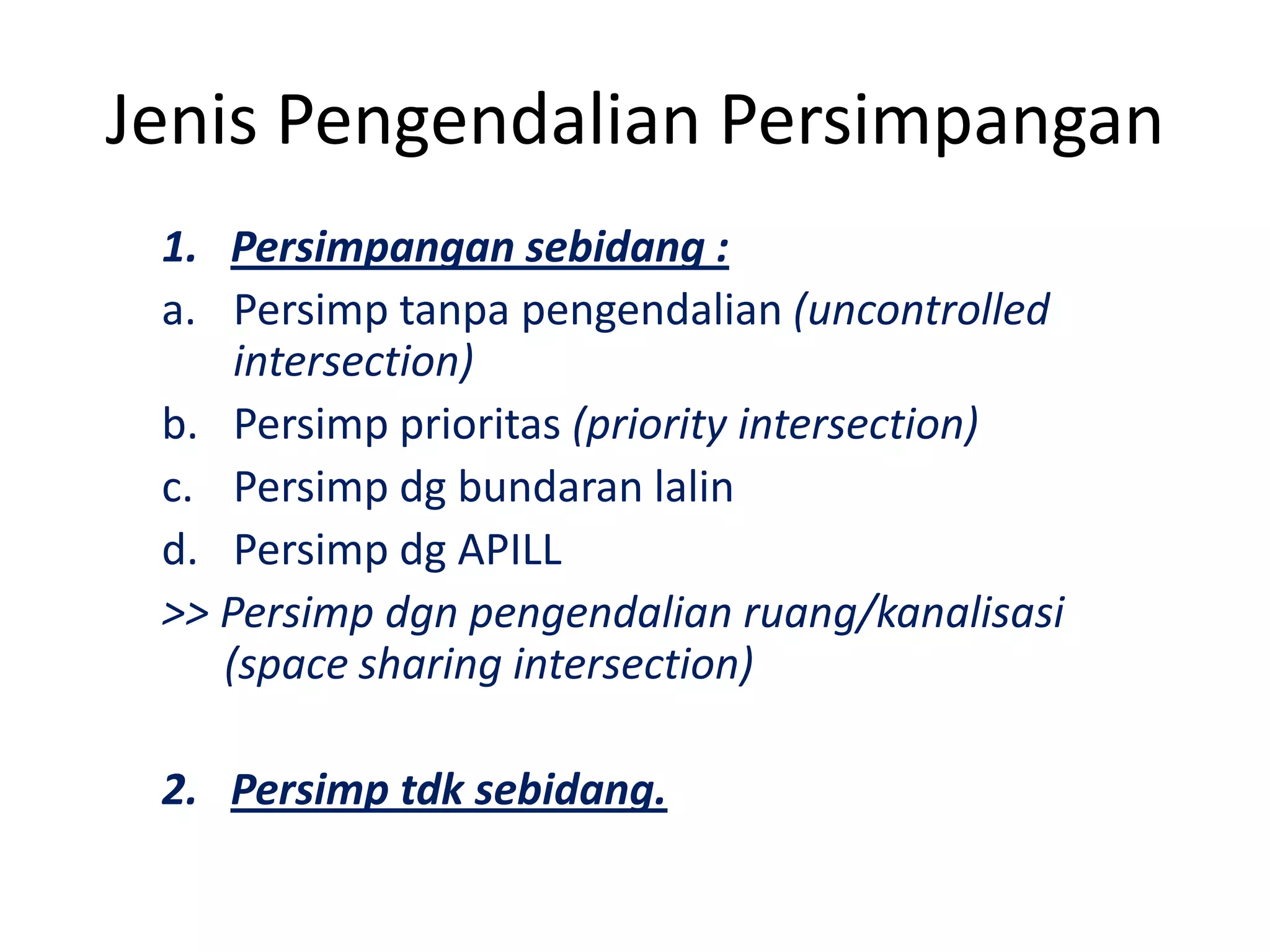 Jenis Pengendalian Persimpangan

1. Persimpangan sebidang :

a. Persimp tanpa pengendalian (uncontrolled intersection)

b. Persimp prioritas (priority intersection)

c. Persimp dg bundaran lalin

d. Persimp dg APILL

>> Persimp dgn pengendalian ruang/kanalisasi (space sharing intersection)

2. Persimp tdk sebidang.